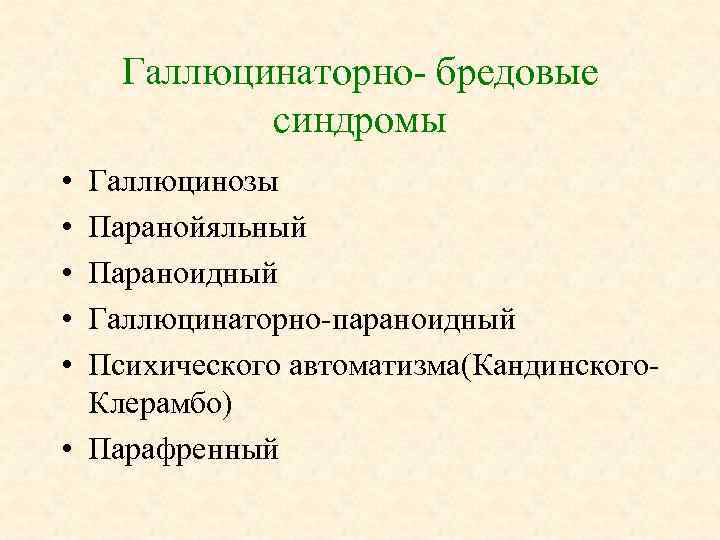 Галлюцинаторно- бредовые синдромы

• Галлюцинозы
• Паранойяльный
• Параноидный
• Галлюцинаторно-параноидный
• Психического автоматизма(Кандинского-Клерамбо)
• Парафренный